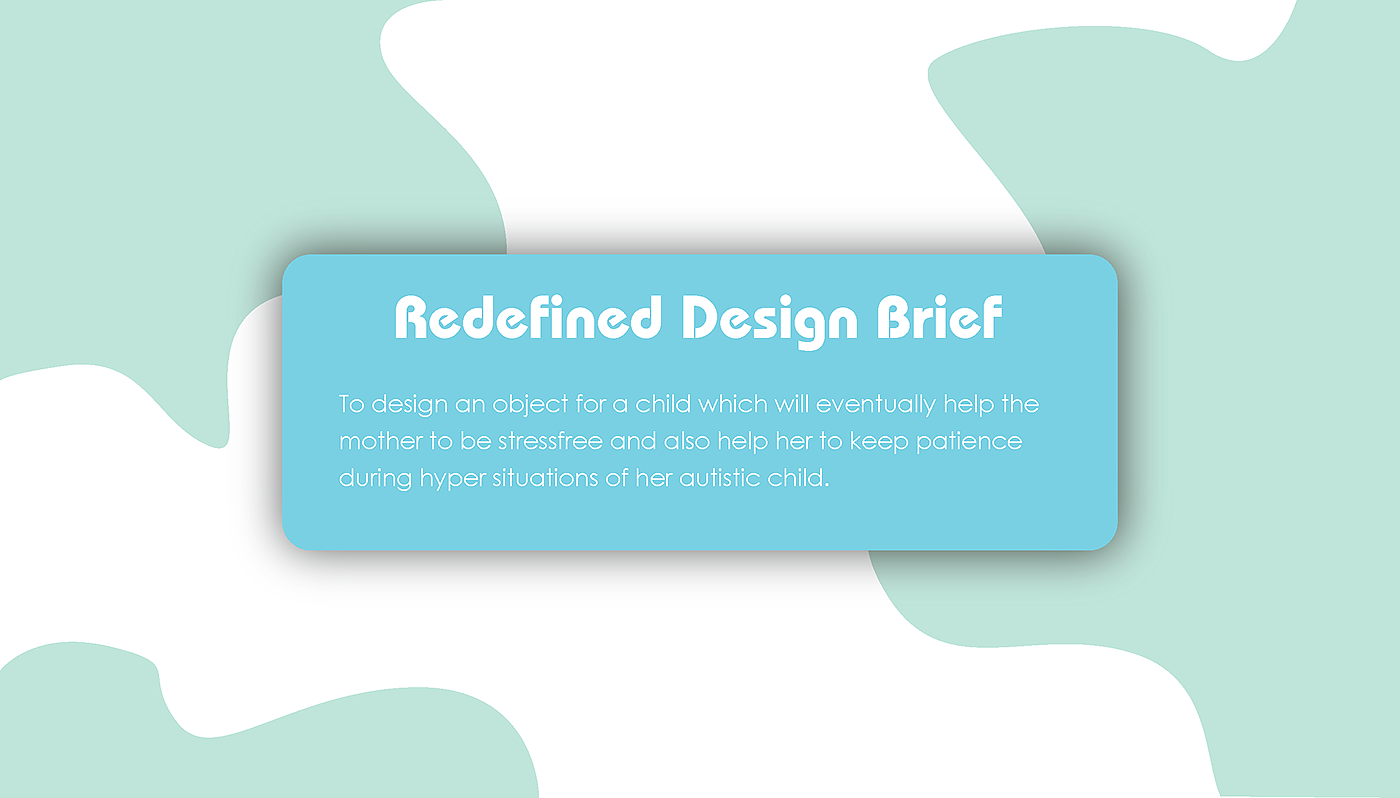 Redefined Design Brief

To design an object for a child which will eventually help the mother to be stressfree and also help her to keep patience during hyper situations of her autistic child.